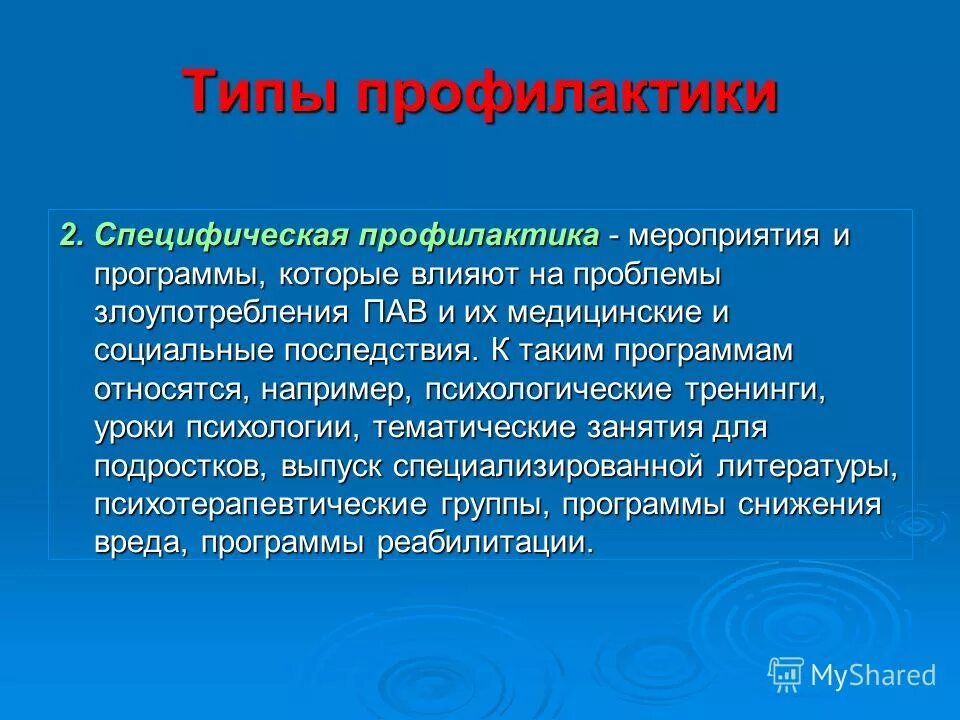 Типы профилактики

2. Специфическая профилактика - мероприятия и программы, которые влияют на проблемы злоупотребления ПАВ и их медицинские и социальные последствия. К таким программам относятся, например, психологические тренинги, уроки психологии, тематические занятия для подростков, выпуск специализированной литературы, психотерапевтические группы, программы снижения вреда, программы реабилитации.

MyShared